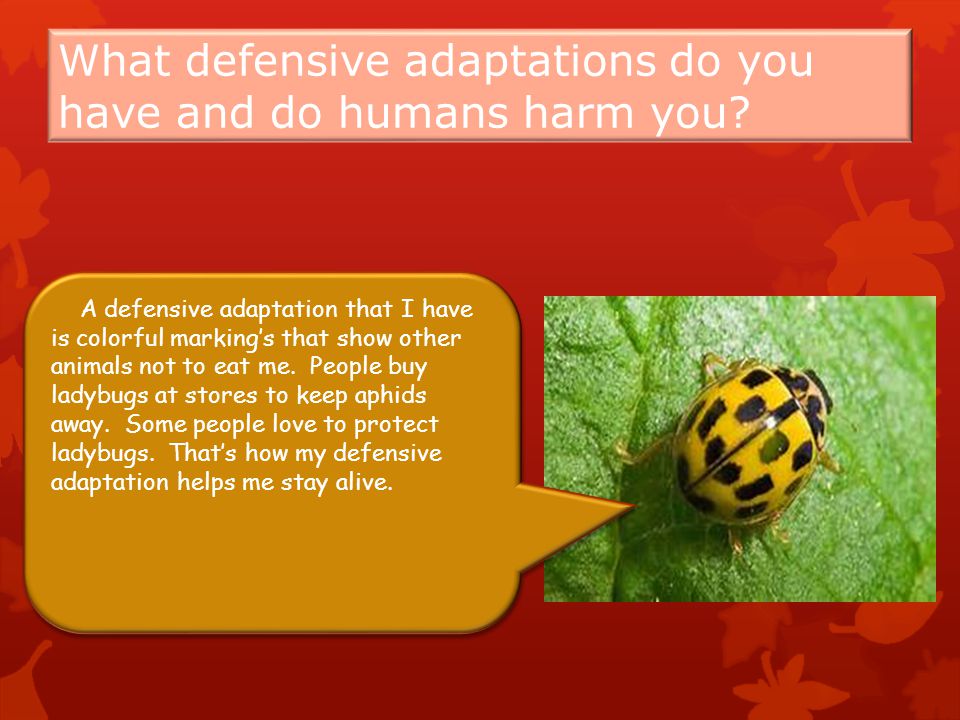 What defensive adaptations do you have and do humans harm you?

A defensive adaptation that I have is colorful marking's that show other animals not to eat me. People buy ladybugs at stores to keep aphids away. Some people love to protect ladybugs. That's how my defensive adaptation helps me stay alive.